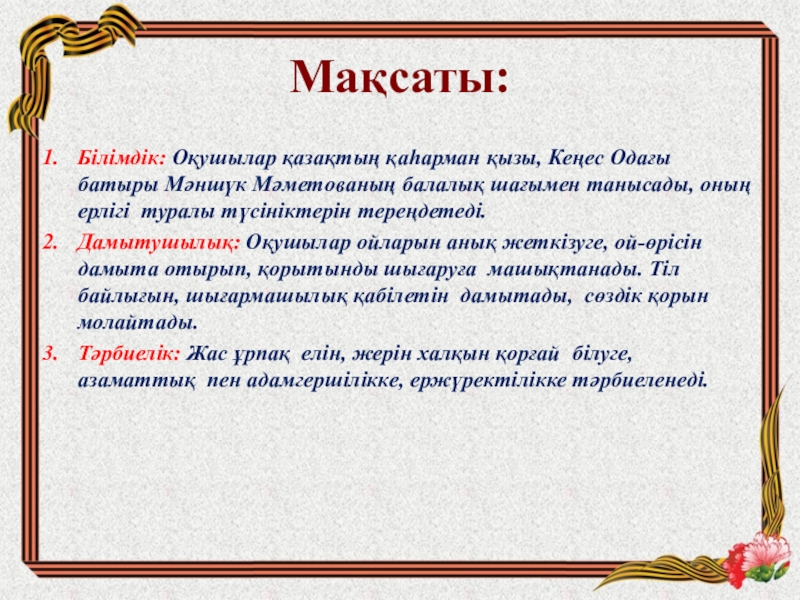 Мақсаты:

1. Білімдік: Оқушылар қазақтың қаһарман қызы, Кеңес Одағы батыры Мәншүк Мәметованың балалық шағымен танысады, оның ерлігі туралы түсініктерін тереңдетеді.

2. Дамытушылық: Оқушылар ойларын анық жеткізуге, ой-өрісін дамыта отырып, қорытынды шығаруға машықтанады. Тіл байлығын, шығармашылық қабілетін дамытады, сөздік қорын молайтады.

3. Тәрбиелік: Жас ұрпақ елін, жерін халқын қорғай білуге, азаматтық пен адамгершілікке, ержүректілікке тәрбиеленеді.